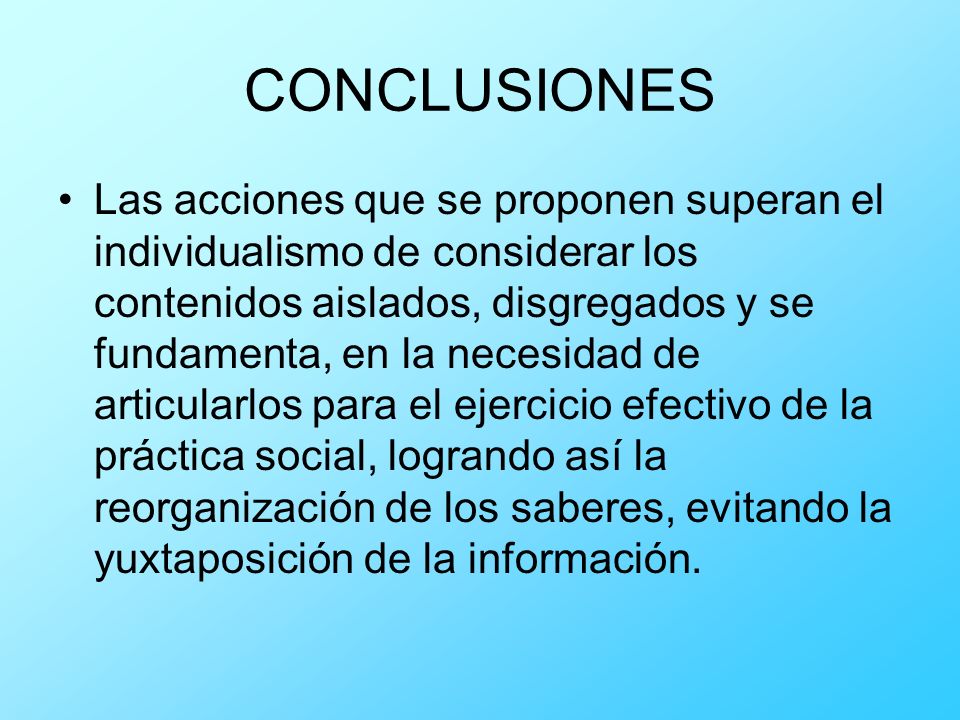 CONCLUSIONES

• Las acciones que se proponen superan el individualismo de considerar los contenidos aislados, disgregados y se fundamenta, en la necesidad de articularlos para el ejercicio efectivo de la práctica social, logrando así la reorganización de los saberes, evitando la yuxtaposición de la información.